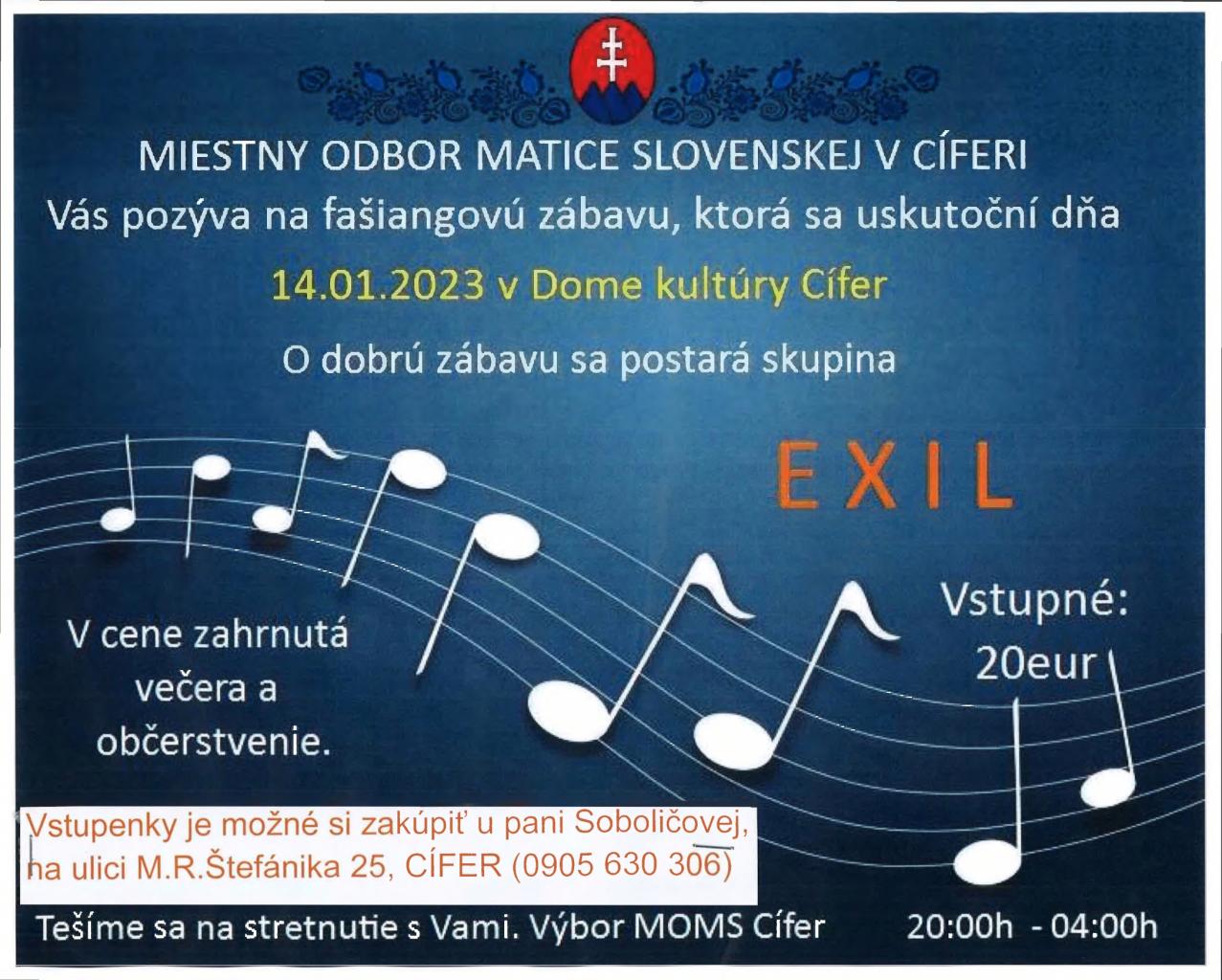 MIESTNY ODBOR MATICE SLOVENSKEJ V CÍFERI

Vás pozýva na fašiangovú zábavu, ktorá sa uskutoční dňa

14.01.2023 v Dome kultúry Cífer

O dobrú zábavu sa postará skupina

EXIL

V cene zahrnutá večera a občerstvenie.

Vstupné: 20eur

Vstupenky je možné si zakúpiť u pani Soboličovej, na ulici M.R.Štefánika 25, CÍFER (0905 630 306)

Tešíme sa na stretnutie s Vami. Výbor MOMS Cífer

20:00h - 04:00h